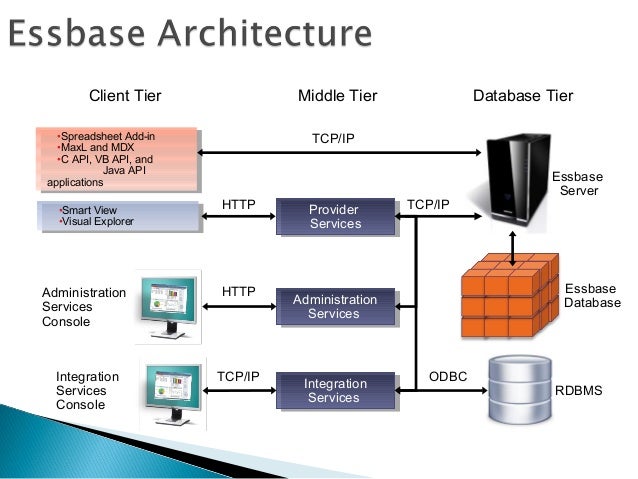 Essbase Architecture

Client Tier

Middle Tier

Database Tier

•Spreadsheet Add-in
•MaxL and MDX
•C API, VB API, and Java API applications

TCP/IP

Essbase Server

•Smart View
•Visual Explorer

HTTP

Provider Services

TCP/IP

Administration Services Console

HTTP

Administration Services

Essbase Database

Integration Services Console

TCP/IP

Integration Services

ODBC

RDBMS